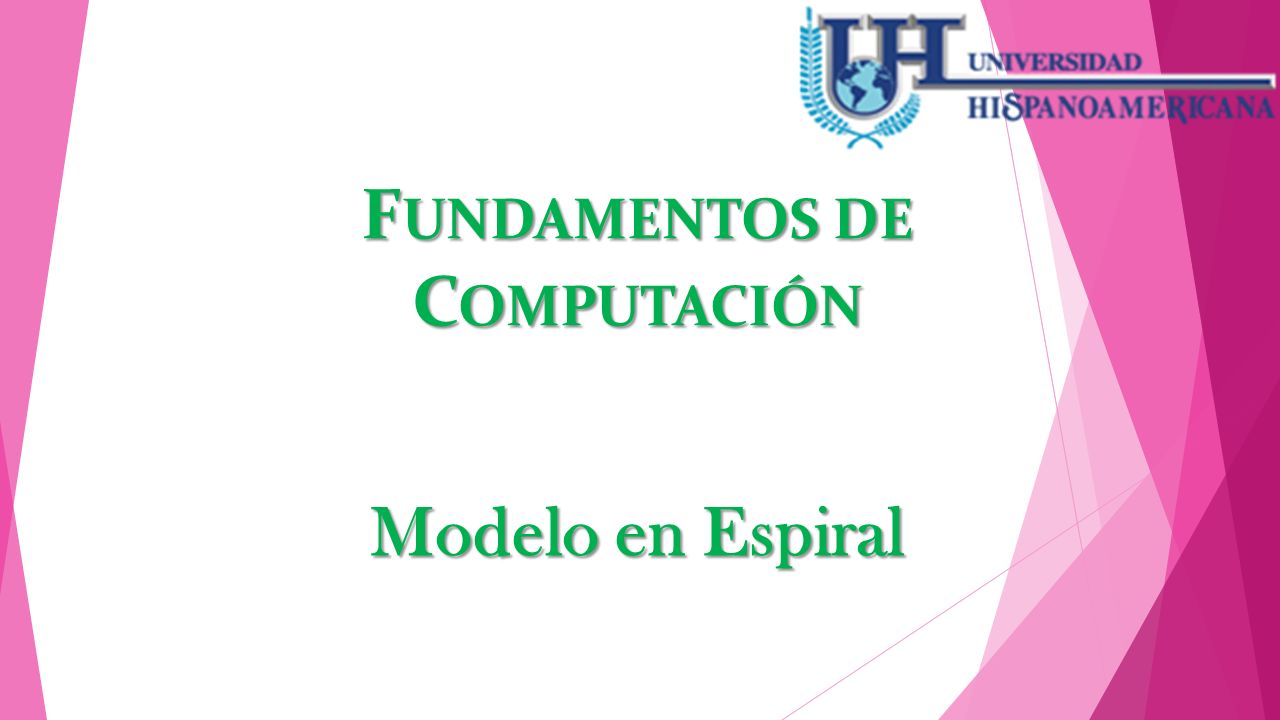 UH UNIVERSIDAD HISPANOAMERICANA

FUNDAMENTOS DE COMPUTACIÓN

Modelo en Espiral